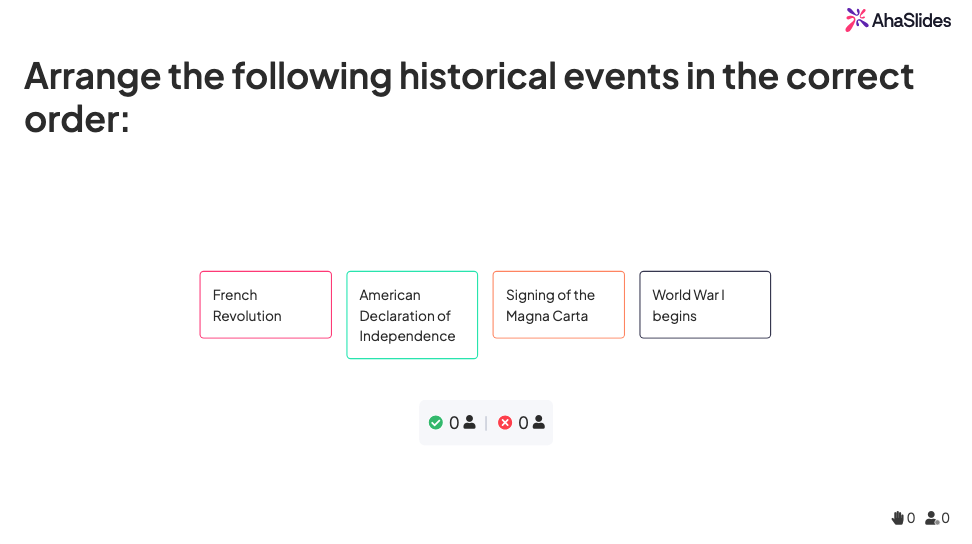 AhaSlides

Arrange the following historical events in the correct order:

French Revolution

American Declaration of Independence

Signing of the Magna Carta

World War I begins

0 | 0

0 0